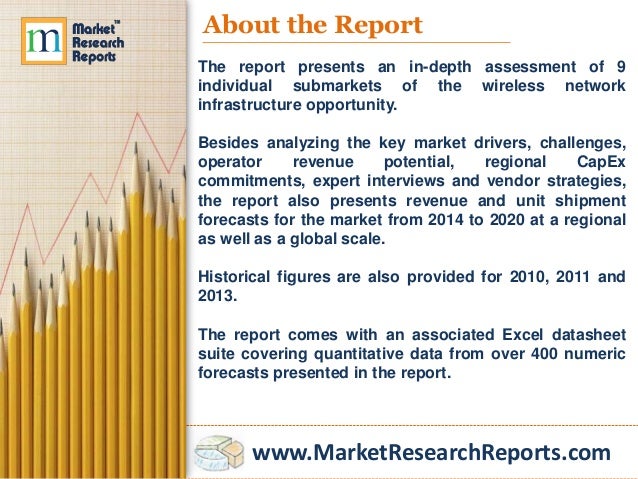 m Market™ Research Reports

About the Report

The report presents an in-depth assessment of 9 individual submarkets of the wireless network infrastructure opportunity.

Besides analyzing the key market drivers, challenges, operator revenue potential, regional CapEx commitments, expert interviews and vendor strategies, the report also presents revenue and unit shipment forecasts for the market from 2014 to 2020 at a regional as well as a global scale.

Historical figures are also provided for 2010, 2011 and 2013.

The report comes with an associated Excel datasheet suite covering quantitative data from over 400 numeric forecasts presented in the report.

www.MarketResearchReports.com